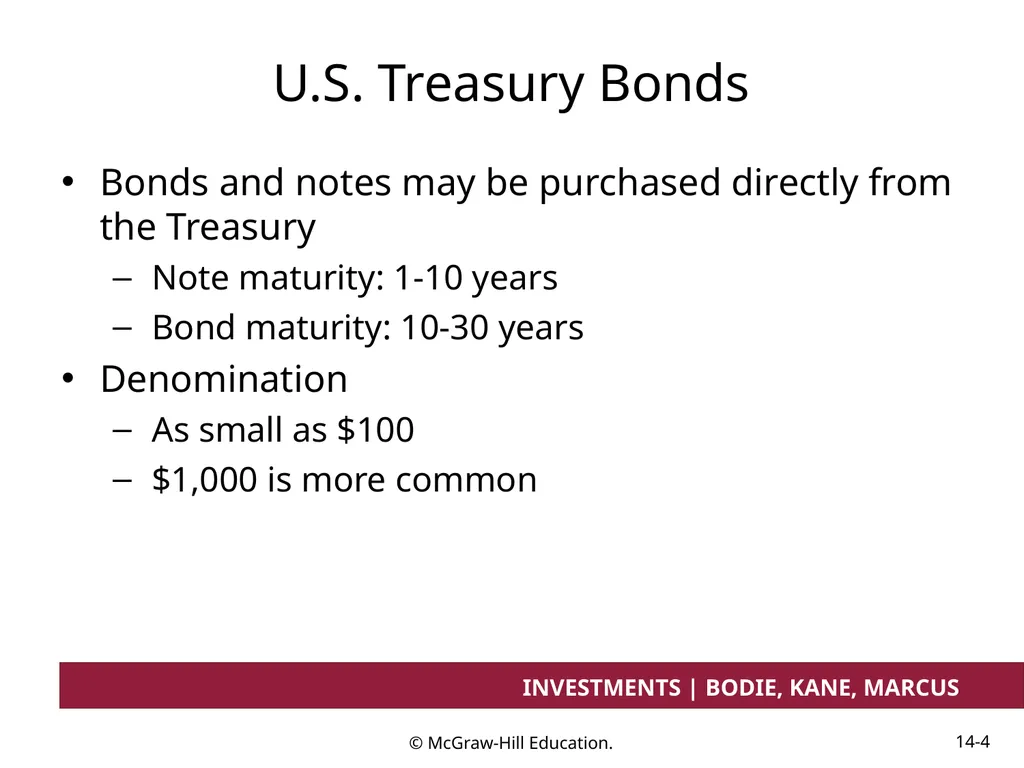 U.S. Treasury Bonds

• Bonds and notes may be purchased directly from the Treasury
– Note maturity: 1-10 years
– Bond maturity: 10-30 years

• Denomination
– As small as \$100
– \$1,000 is more common

INVESTMENTS | BODIE, KANE, MARCUS

© McGraw-Hill Education.

14-4